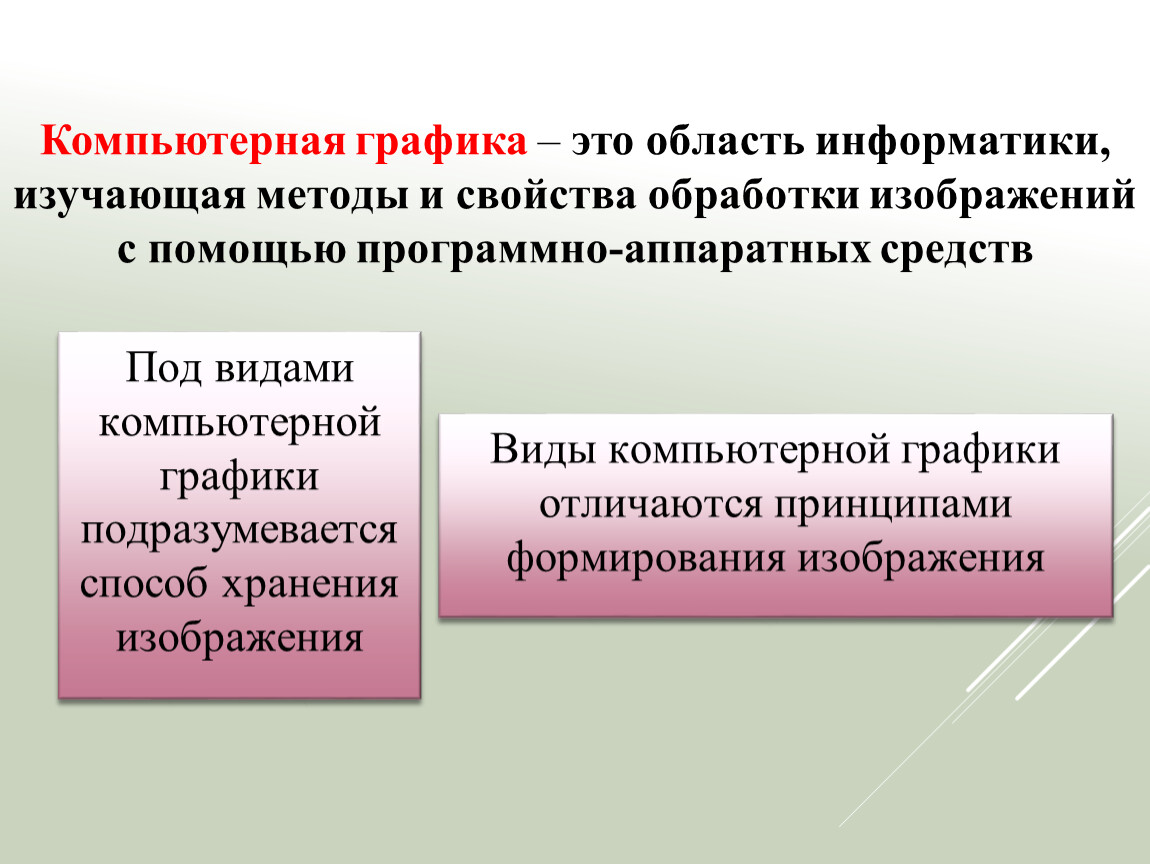 Компьютерная графика – это область информатики, изучающая методы и свойства обработки изображений с помощью программно-аппаратных средств

Под видами компьютерной графики подразумевается способ хранения изображения

Виды компьютерной графики отличаются принципами формирования изображения